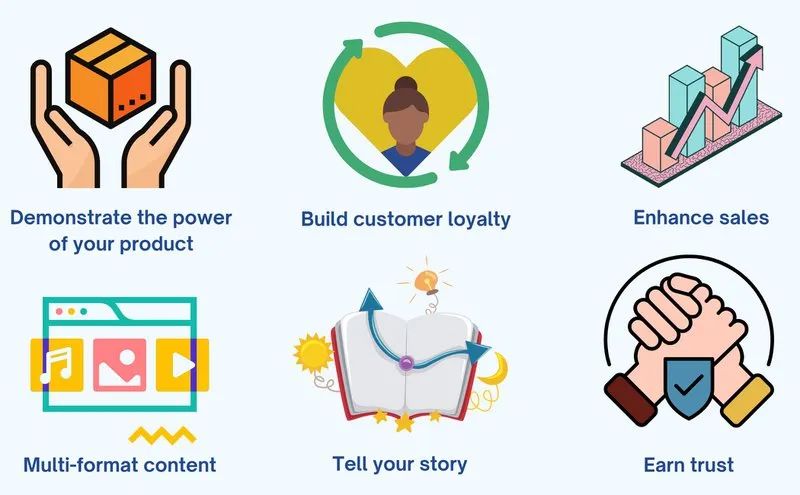 Demonstrate the power of your product

Build customer loyalty

Enhance sales

Multi-format content

Tell your story

Earn trust